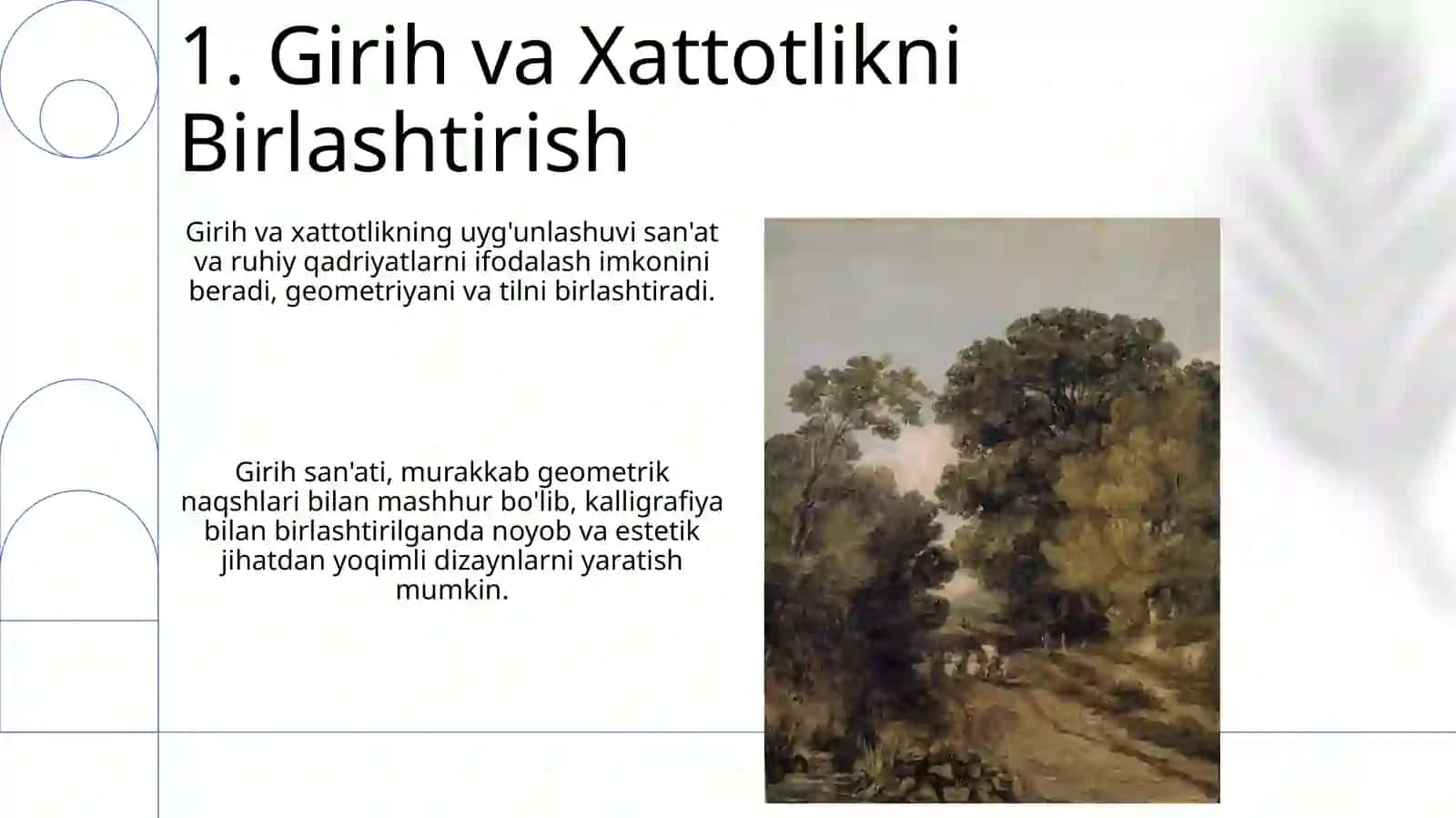 1. Girih va Xattotlikni Birlashtirish

Girih va xattotlikning uyg'unlashuvi san'at va ruhiy qadriyatlarni ifodalash imkonini beradi, geometriyani va tilni birlashtiradi.

Girih san'ati, murakkab geometrik naqshlari bilan mashhur bo'lib, kalligrafiya bilan birlashtirilganda noyob va estetik jihatdan yoqimli dizaynlarni yaratish mumkin.